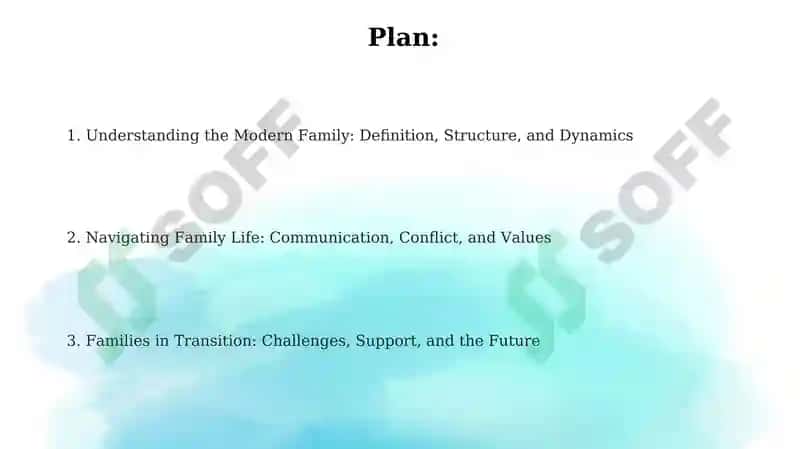 Plan:

1. Understanding the Modern Family: Definition, Structure, and Dynamics

2. Navigating Family Life: Communication, Conflict, and Values

3. Families in Transition: Challenges, Support, and the Future

SOFF

SOFF